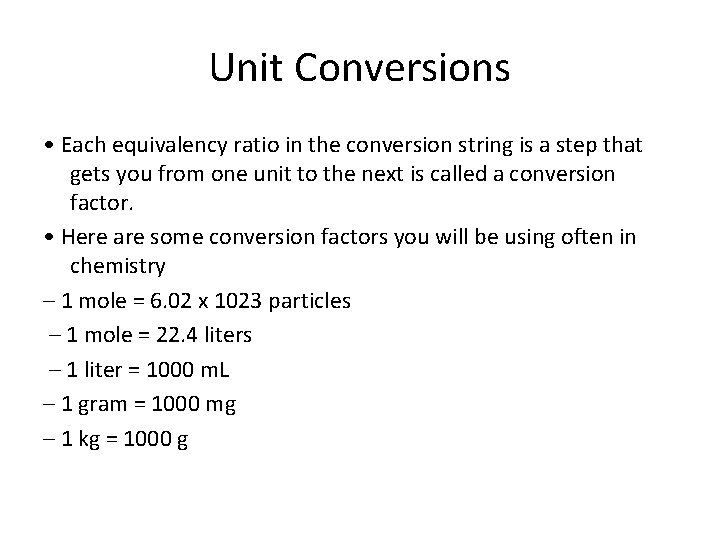 Unit Conversions

• Each equivalency ratio in the conversion string is a step that gets you from one unit to the next is called a conversion factor.

• Here are some conversion factors you will be using often in chemistry

– 1 mole = 6.02 x 1023 particles

– 1 mole = 22.4 liters

– 1 liter = 1000 mL

– 1 gram = 1000 mg

– 1 kg = 1000 g